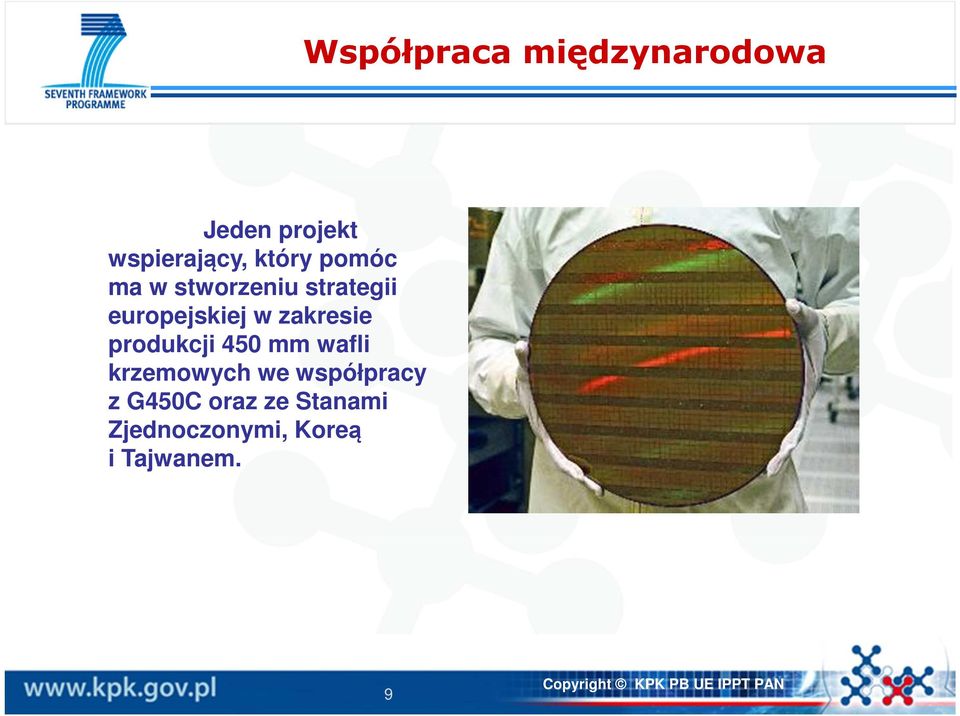 SEVENTH FRAMEWORK PROGRAMME

Współpraca międzynarodowa

Jeden projekt wspierający, który pomóc ma w stworzeniu strategii europejskiej w zakresie produkcji 450 mm wafli krzemowych we współpracy z G450C oraz ze Stanami Zjednoczonymi, Koreą i Tajwanem.

www.kpk.gov.pl

9

Copyright © KPK PB UE IPPT PAN